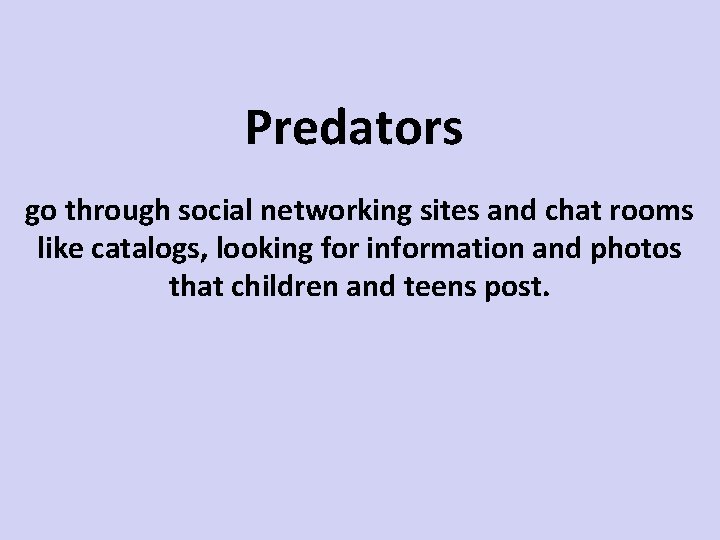 Predators

go through social networking sites and chat rooms like catalogs, looking for information and photos that children and teens post.